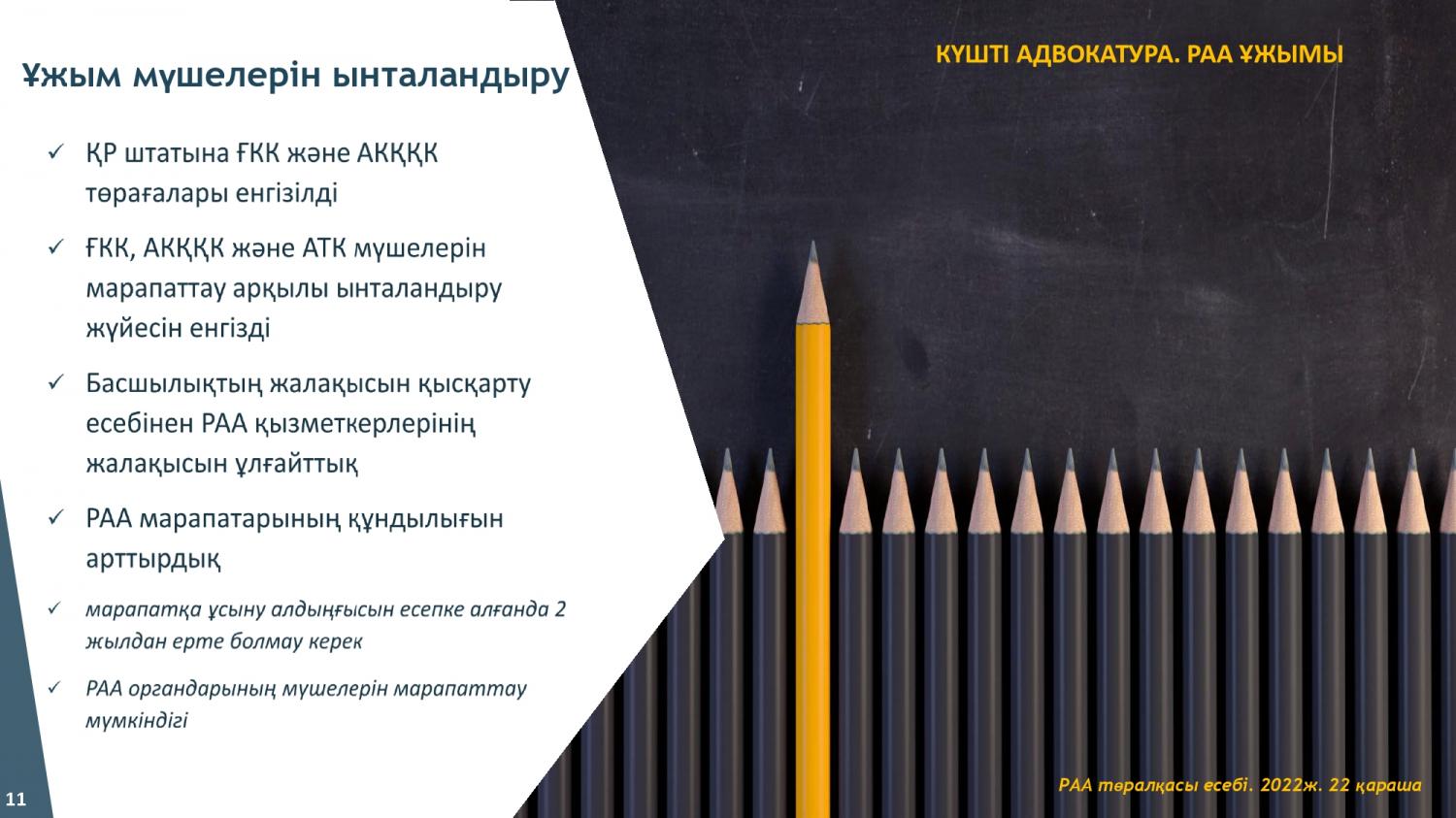 Ұжым мүшелерін ынталандыру

КҮШТІ АДВОКАТУРА. РАА ҰЖЫМЫ

✓ ҚР штатына ҒКК және АКҚҚК төрағалары енгізілді

✓ ҒКК, АКҚҚК және АТК мүшелерін марапаттау арқылы ынталандыру жүйесін енгізді

✓ Басшылықтың жалақысын қысқарту есебінен РАА қызметкерлерінің жалақысын ұлғайттық

✓ РАА марапатарының құндылығын арттырдық

✓ марапатқа ұсыну алдыңғысын есепке алғанда 2 жылдан ерте болмау керек

✓ РАА органдарының мүшелерін марапаттау мүмкіндігі

11

РАА төралқасы есебі. 2022ж. 22 қараша